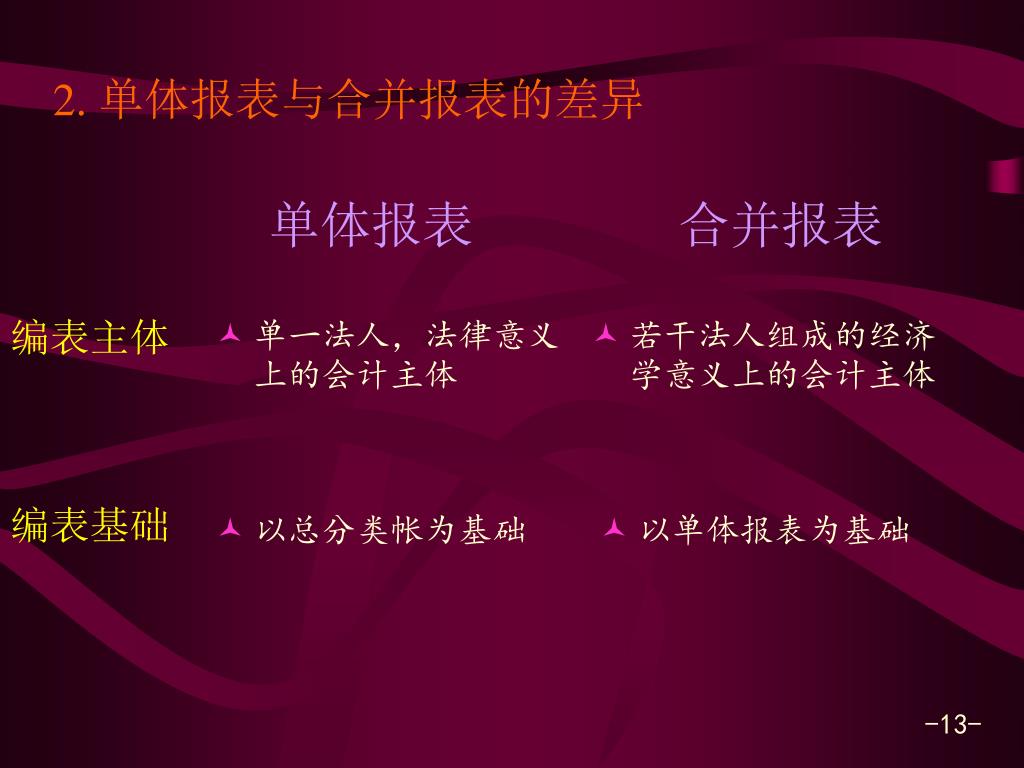 2. 单体报表与合并报表的差异

| | 单体报表 | 合并报表 |
|---|---|---|
| 编表主体 | 单一法人，法律意义上的会计主体 | 若干法人组成的经济学意义上的会计主体 |
| 编表基础 | 以总分类帐为基础 | 以单体报表为基础 |

-13-